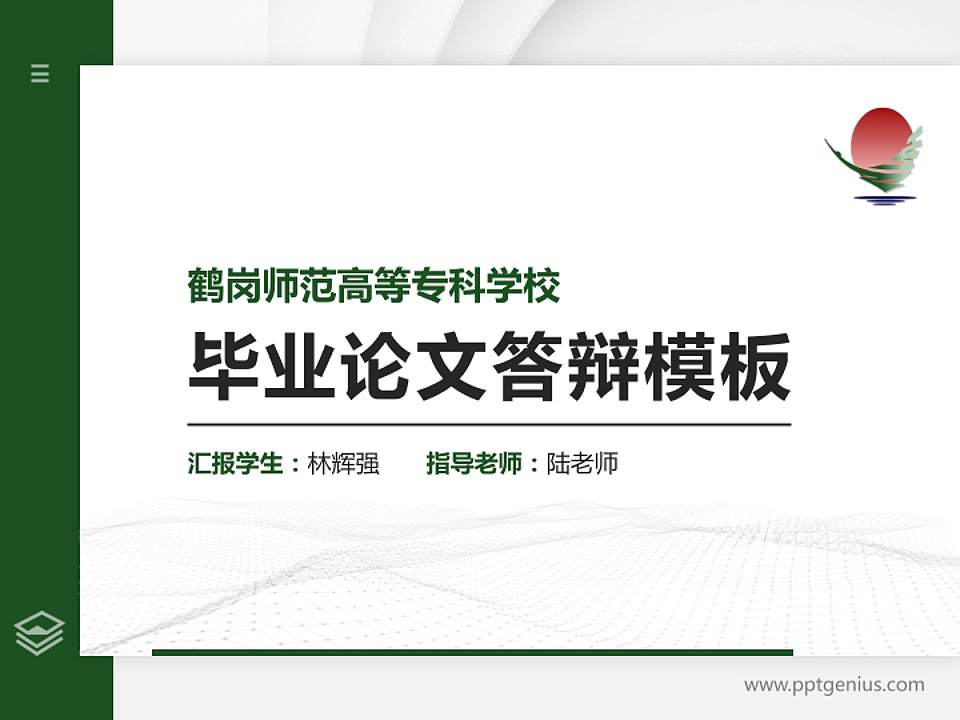 鹤岗师范高等专科学校

毕业论文答辩模板

汇报学生：林辉强　　指导老师：陆老师

www.pptgenius.com